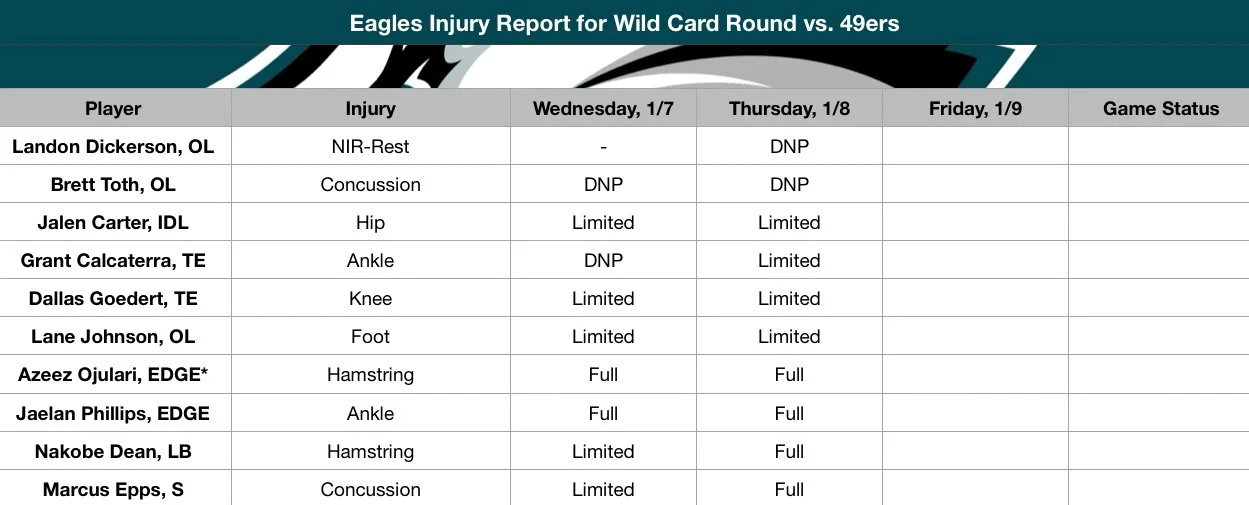 Eagles Injury Report for Wild Card Round vs. 49ers

| Player | Injury | Wednesday, 1/7 | Thursday, 1/8 | Friday, 1/9 | Game Status |
|---|---|---|---|---|---|
| Landon Dickerson, OL | NIR-Rest | - | DNP | | |
| Brett Toth, OL | Concussion | DNP | DNP | | |
| Jalen Carter, IDL | Hip | Limited | Limited | | |
| Grant Calcaterra, TE | Ankle | DNP | Limited | | |
| Dallas Goedert, TE | Knee | Limited | Limited | | |
| Lane Johnson, OL | Foot | Limited | Limited | | |
| Azeez Ojulari, EDGE* | Hamstring | Full | Full | | |
| Jaelan Phillips, EDGE | Ankle | Full | Full | | |
| Nakobe Dean, LB | Hamstring | Limited | Full | | |
| Marcus Epps, S | Concussion | Limited | Full | | |